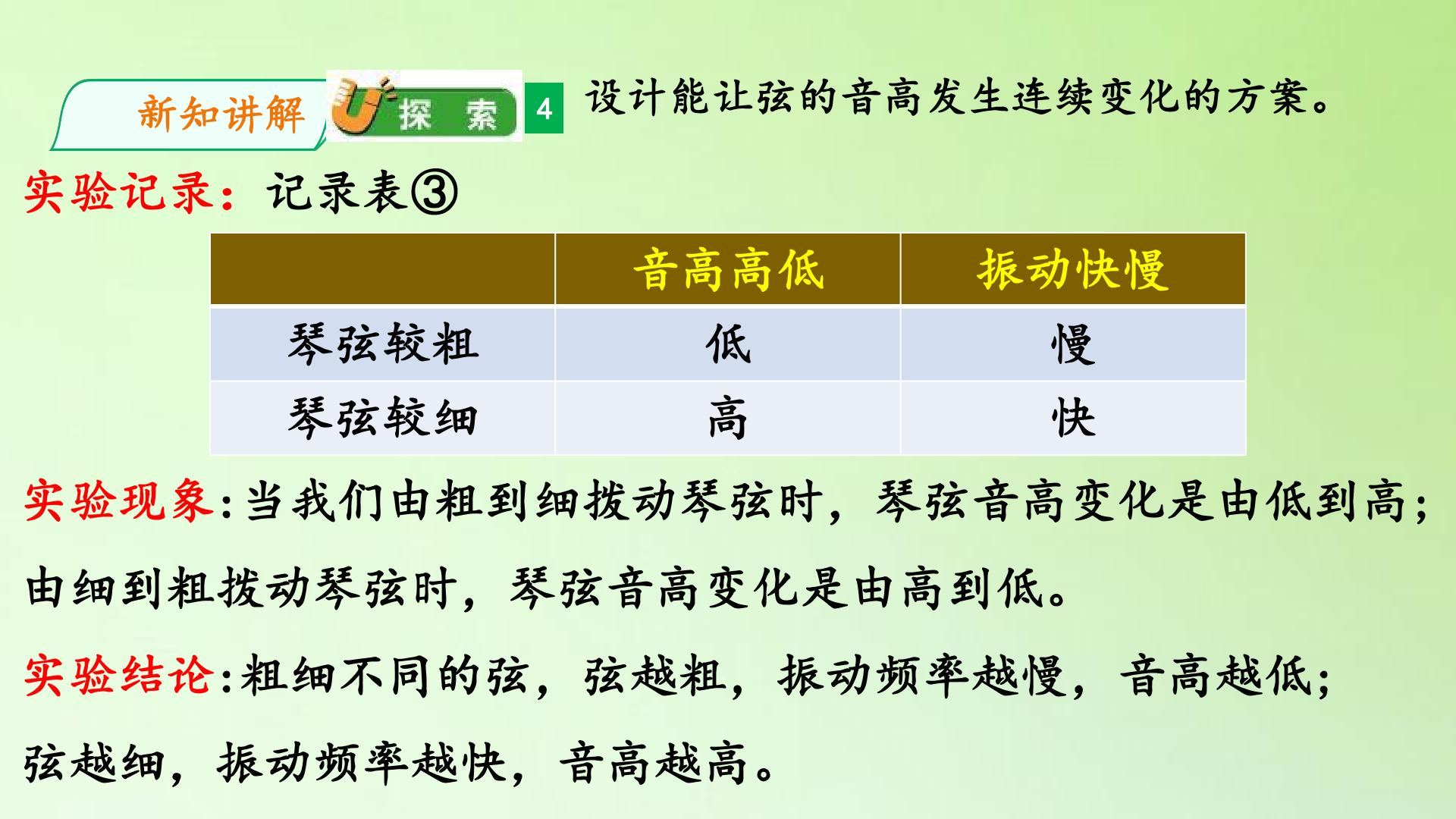 新知讲解 探索 4 设计能让弦的音高发生连续变化的方案。

实验记录：记录表③

| | 音高高低 | 振动快慢 |
|---|---|---|
| 琴弦较粗 | 低 | 慢 |
| 琴弦较细 | 高 | 快 |

实验现象:当我们由粗到细拨动琴弦时，琴弦音高变化是由低到高；由细到粗拨动琴弦时，琴弦音高变化是由高到低。

实验结论:粗细不同的弦，弦越粗，振动频率越慢，音高越低；弦越细，振动频率越快，音高越高。